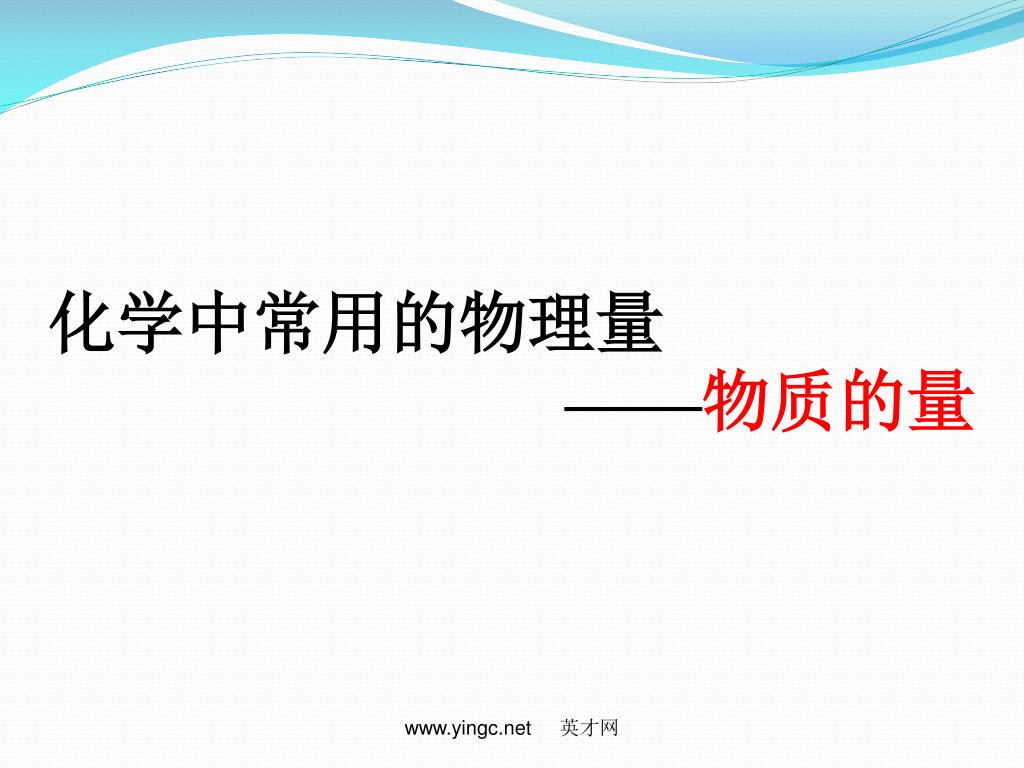 化学中常用的物理量

——物质的量

www.yingc.net 英才网